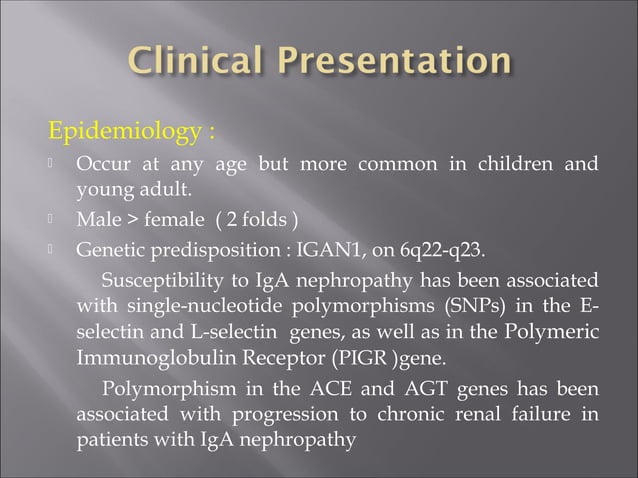 Clinical Presentation

Epidemiology :

Occur at any age but more common in children and young adult.

Male > female ( 2 folds )

Genetic predisposition : IGAN1, on 6q22-q23.

Susceptibility to IgA nephropathy has been associated with single-nucleotide polymorphisms (SNPs) in the E-selectin and L-selectin genes, as well as in the Polymeric Immunoglobulin Receptor (PIGR )gene.

Polymorphism in the ACE and AGT genes has been associated with progression to chronic renal failure in patients with IgA nephropathy